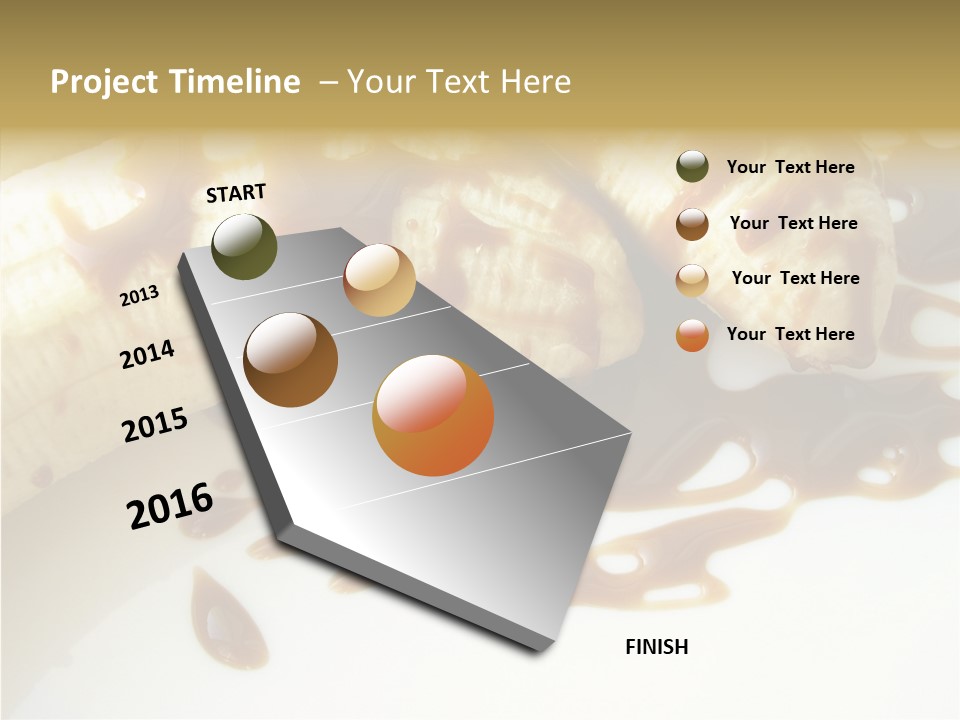 Project Timeline – Your Text Here

START

2013

2014

2015

2016

FINISH

Your Text Here

Your Text Here

Your Text Here

Your Text Here